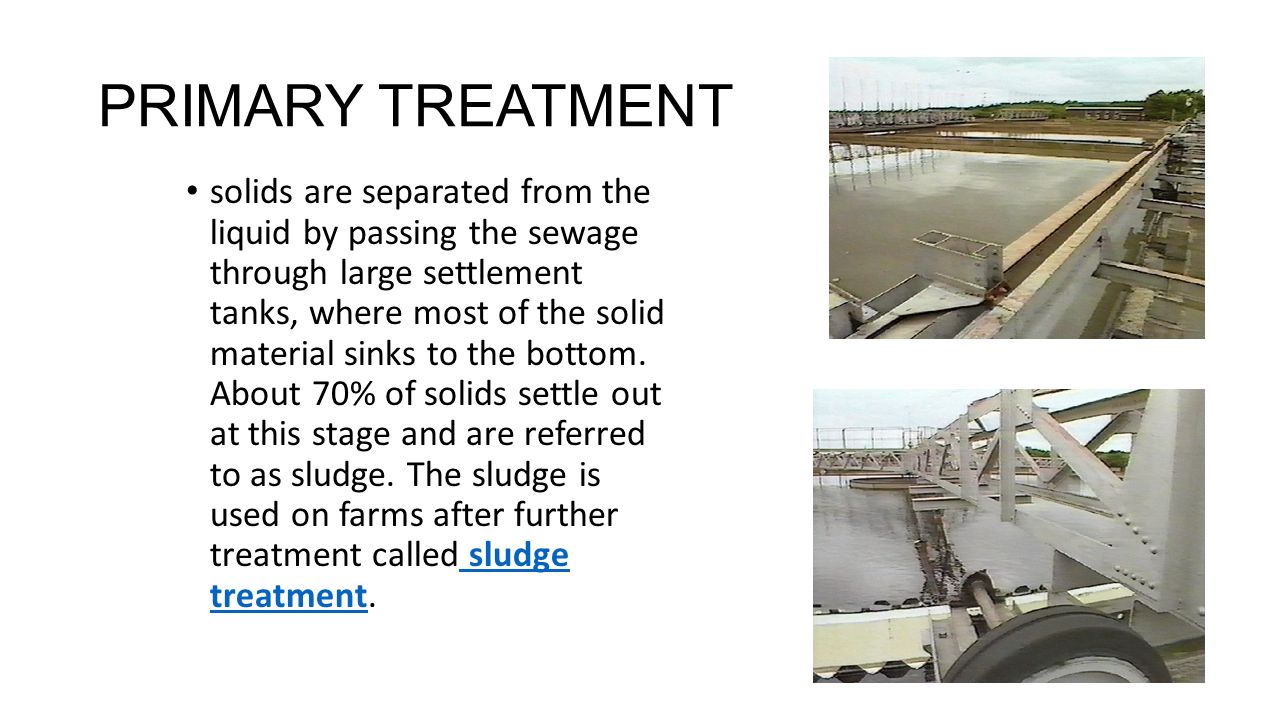 PRIMARY TREATMENT

• solids are separated from the liquid by passing the sewage through large settlement tanks, where most of the solid material sinks to the bottom. About 70% of solids settle out at this stage and are referred to as sludge. The sludge is used on farms after further treatment called sludge treatment.